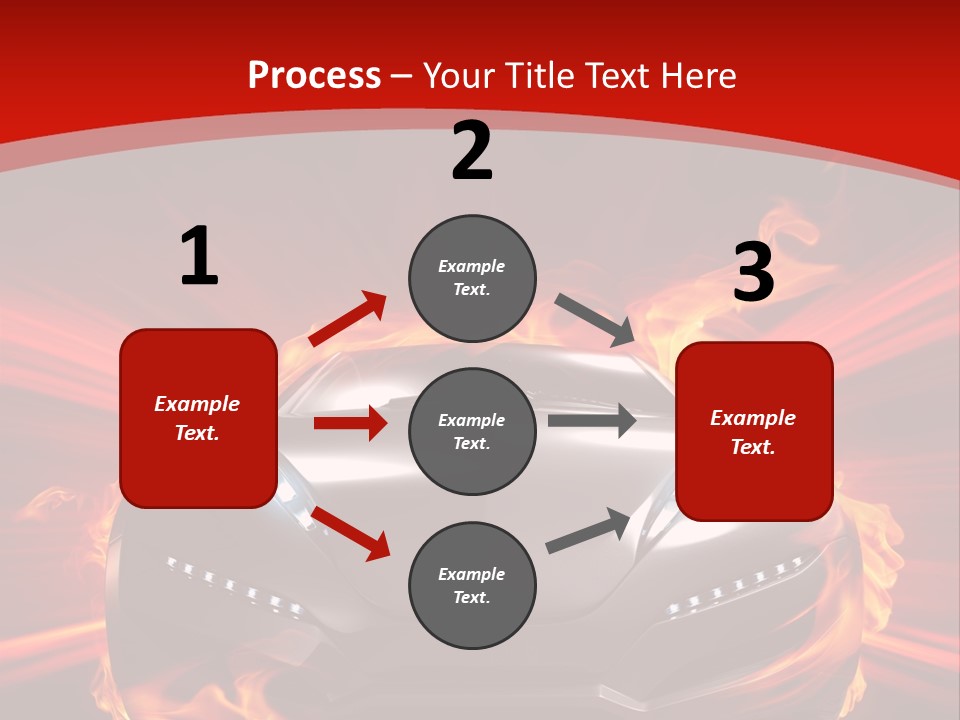 Process – Your Title Text Here

1

Example Text.

2

Example Text.

Example Text.

Example Text.

3

Example Text.